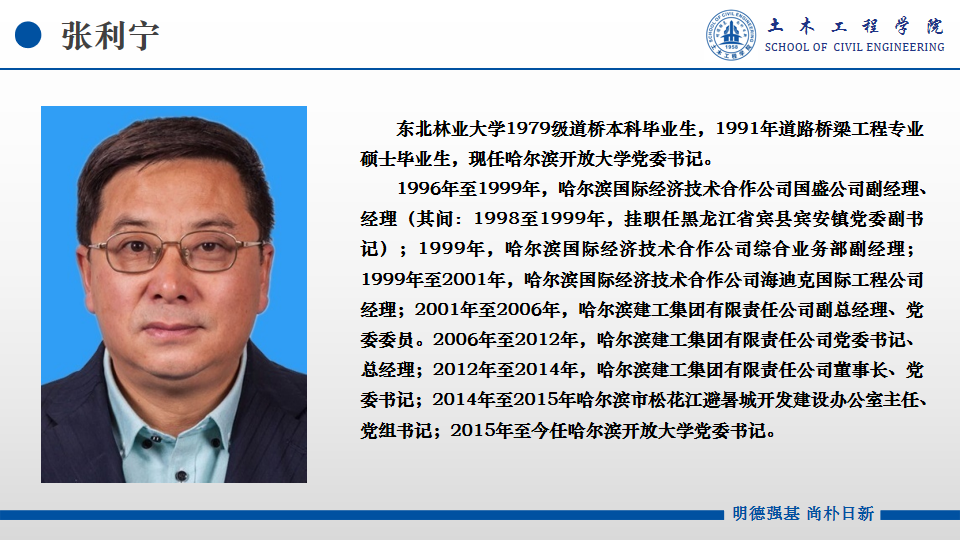 张利宁

土木工程学院
SCHOOL OF CIVIL ENGINEERING

东北林业大学1979级道桥本科毕业生，1991年道路桥梁工程专业硕士毕业生，现任哈尔滨开放大学党委书记。

1996年至1999年，哈尔滨国际经济技术合作公司国盛公司副经理、经理（其间：1998至1999年，挂职任黑龙江省宾县宾安镇党委副书记）；1999年，哈尔滨国际经济技术合作公司综合业务部副经理；1999年至2001年，哈尔滨国际经济技术合作公司海迪克国际工程公司经理；2001年至2006年，哈尔滨建工集团有限责任公司副总经理、党委委员。2006年至2012年，哈尔滨建工集团有限责任公司党委书记、总经理；2012年至2014年，哈尔滨建工集团有限责任公司董事长、党委书记；2014年至2015年哈尔滨市松花江避暑城开发建设办公室主任、党组书记；2015年至今任哈尔滨开放大学党委书记。

明德强基 尚朴日新